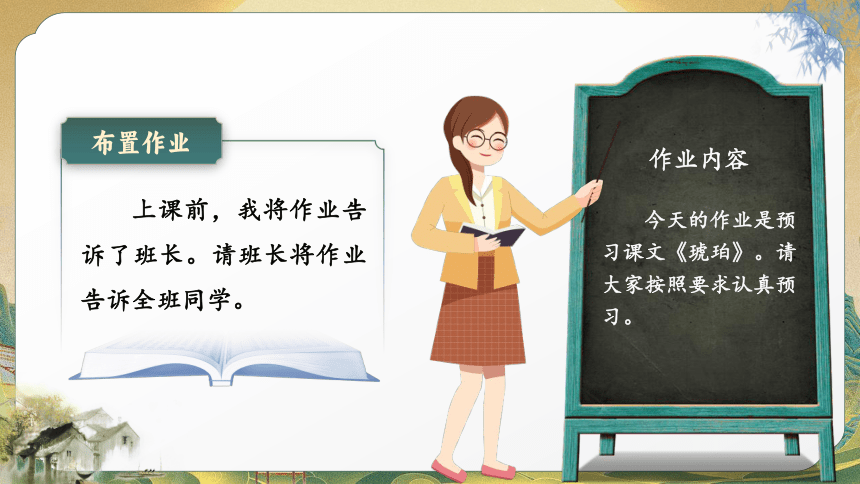 布置作业

上课前，我将作业告诉了班长。请班长将作业告诉全班同学。

作业内容

今天的作业是预习课文《琥珀》。请大家按照要求认真预习。